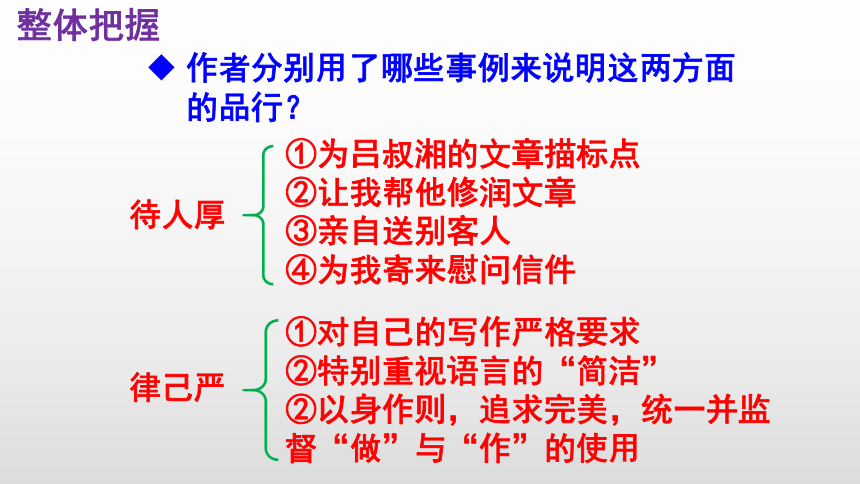 整体把握

◆ 作者分别用了哪些事例来说明这两方面的品行？

待人厚

①为吕叔湘的文章描标点
②让我帮他修润文章
③亲自送别客人
④为我寄来慰问信件

律己严

①对自己的写作严格要求
②特别重视语言的“简洁”
②以身作则，追求完美，统一并监督“做”与“作”的使用